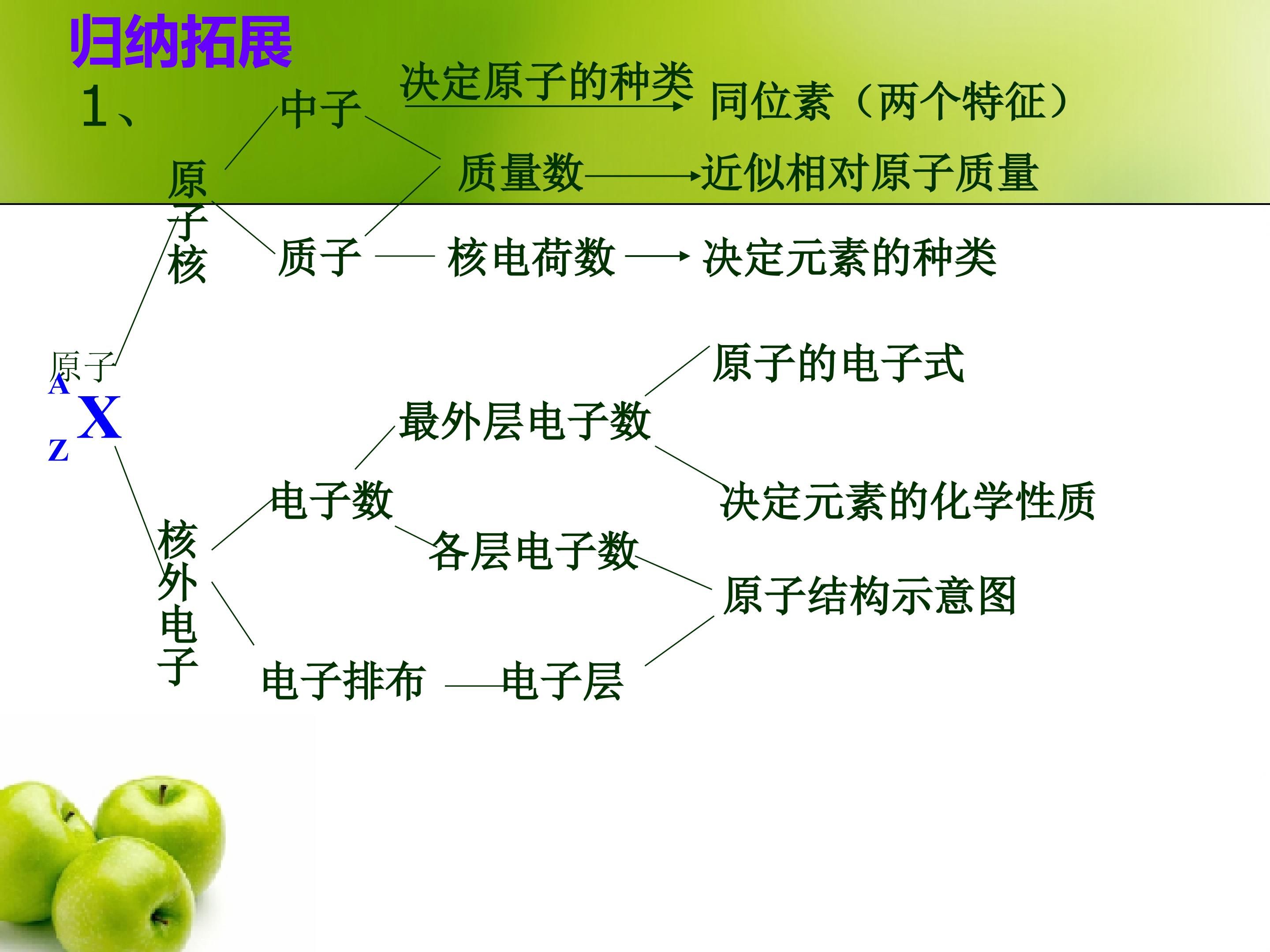 归纳拓展

1、

中子

决定原子的种类

同位素（两个特征）

原子核

质量数

近似相对原子质量

质子

核电荷数

决定元素的种类

原子

$^{A}_{Z}X$

原子的电子式

最外层电子数

电子数

决定元素的化学性质

核外电子

各层电子数

原子结构示意图

电子排布

电子层